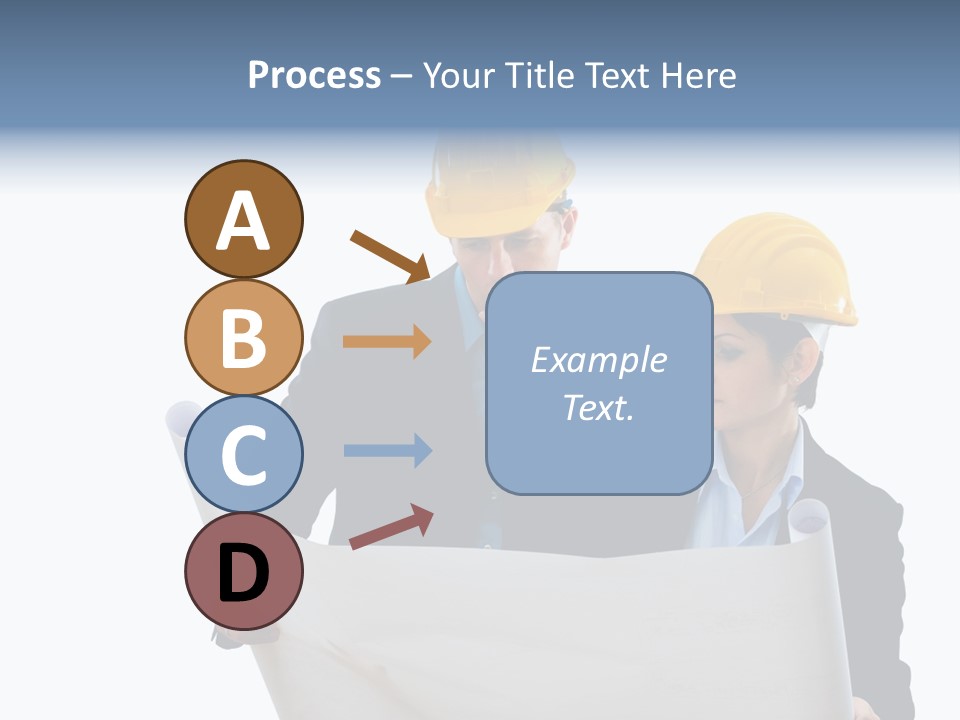 Process – Your Title Text Here

A

B

C

D

Example Text.